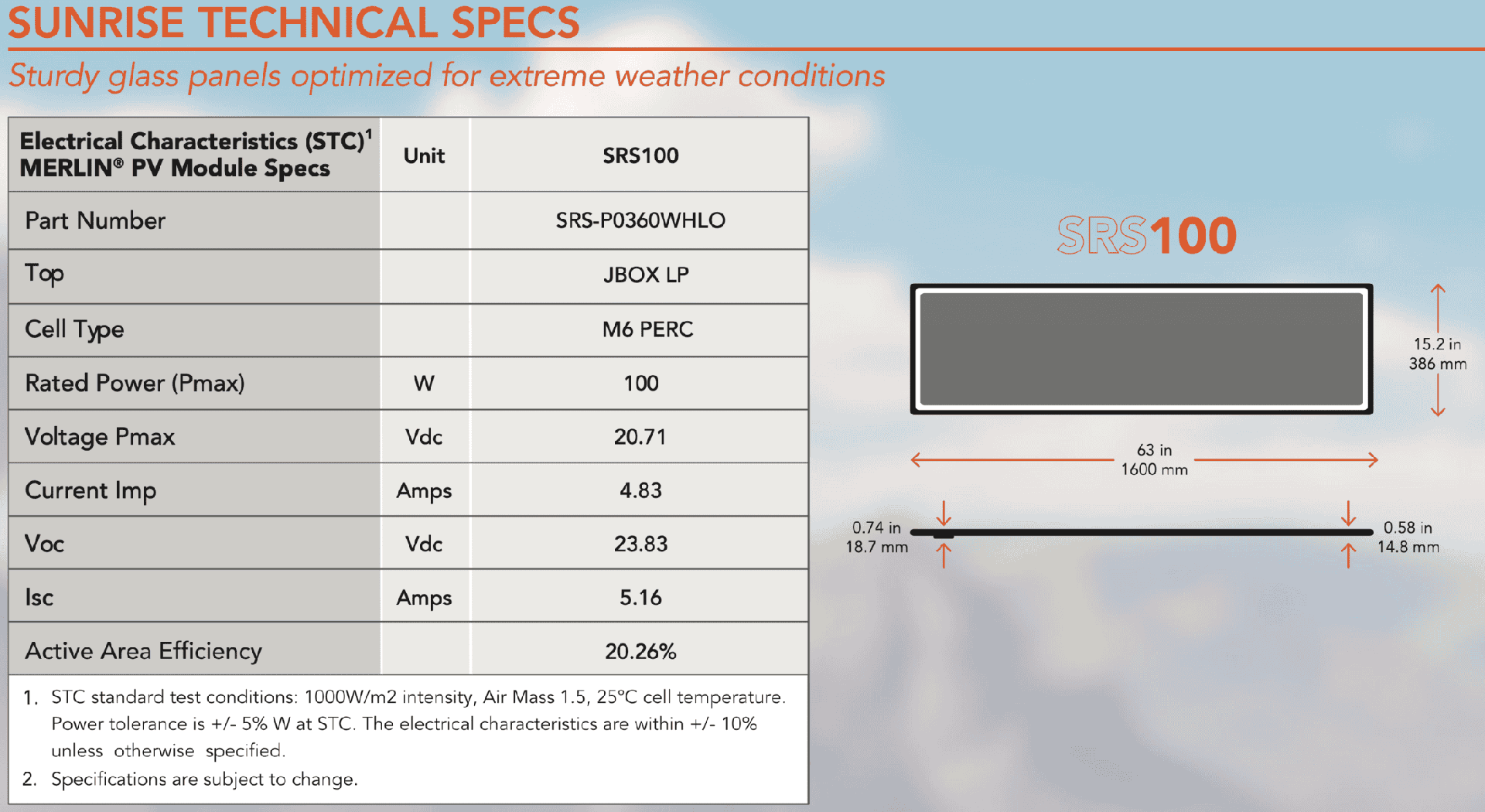 SUNRISE TECHNICAL SPECS

Sturdy glass panels optimized for extreme weather conditions

| Electrical Characteristics (STC)$^1$ MERLIN® PV Module Specs | Unit | SRS100 |
|---|---|---|
| Part Number | | SRS-P0360WHLO |
| Top | | JBOX LP |
| Cell Type | | M6 PERC |
| Rated Power (Pmax) | W | 100 |
| Voltage Pmax | Vdc | 20.71 |
| Current Imp | Amps | 4.83 |
| Voc | Vdc | 23.83 |
| Isc | Amps | 5.16 |
| Active Area Efficiency | | 20.26% |

1. STC standard test conditions: 1000W/m2 intensity, Air Mass 1.5, 25°C cell temperature. Power tolerance is +/- 5% W at STC. The electrical characteristics are within +/- 10% unless otherwise specified.
2. Specifications are subject to change.

SRS100

15.2 in
386 mm

63 in
1600 mm

0.74 in
18.7 mm

0.58 in
14.8 mm